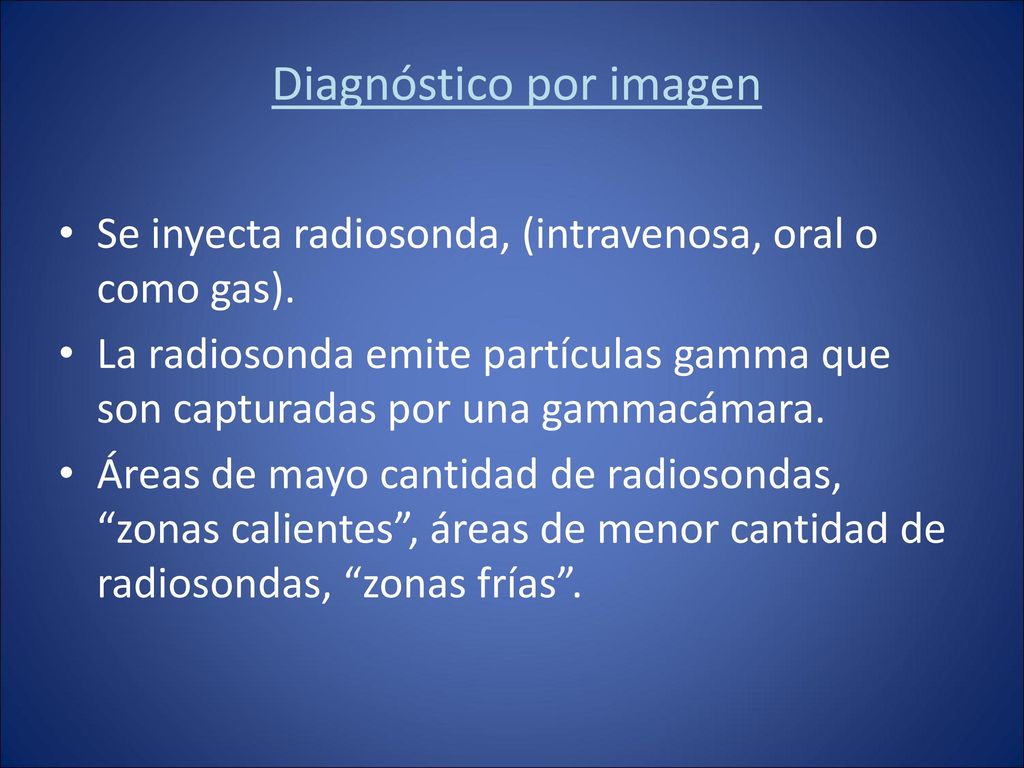 Diagnóstico por imagen

• Se inyecta radiosonda, (intravenosa, oral o como gas).
• La radiosonda emite partículas gamma que son capturadas por una gammacámara.
• Áreas de mayo cantidad de radiosondas, “zonas calientes”, áreas de menor cantidad de radiosondas, “zonas frías”.